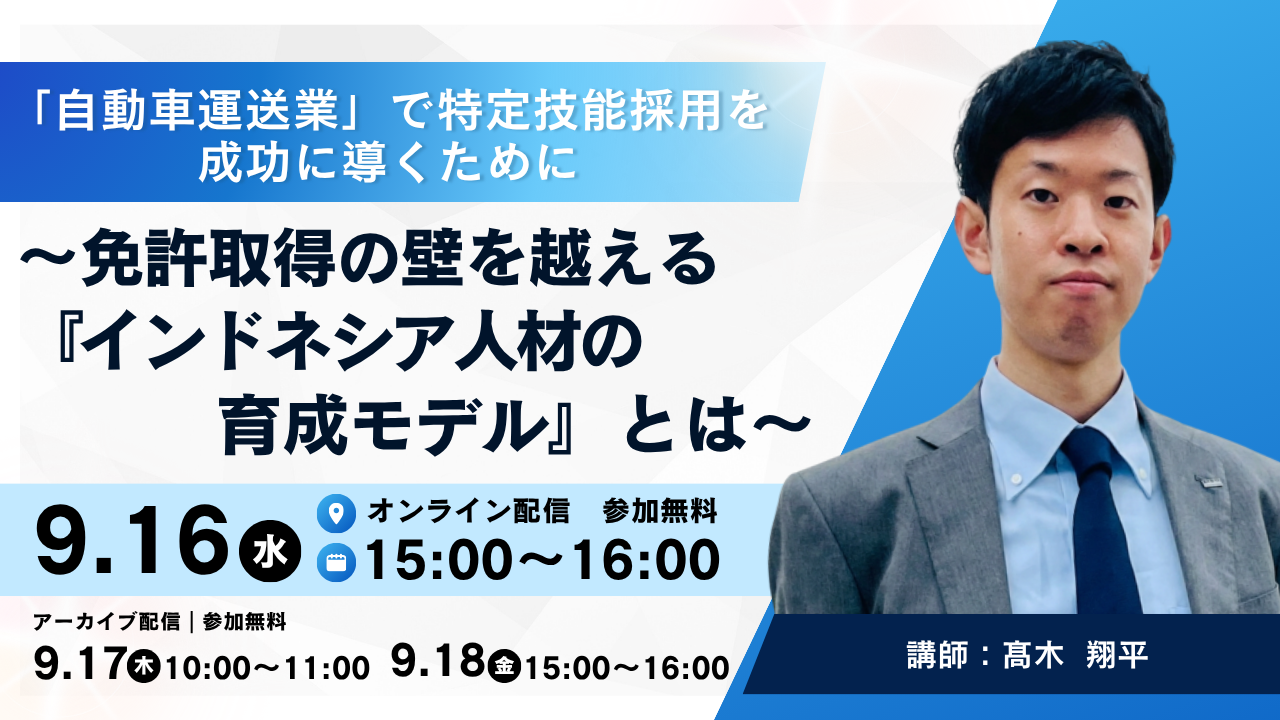 「自動車運送業」で特定技能採用を成功に導くために

～免許取得の壁を越える『インドネシア人材の育成モデル』とは～

9.16 水

オンライン配信　参加無料

15:00～16:00

アーカイブ配信｜参加無料

9.17 木 10:00～11:00　9.18 金 15:00～16:00

講師：髙木　翔平